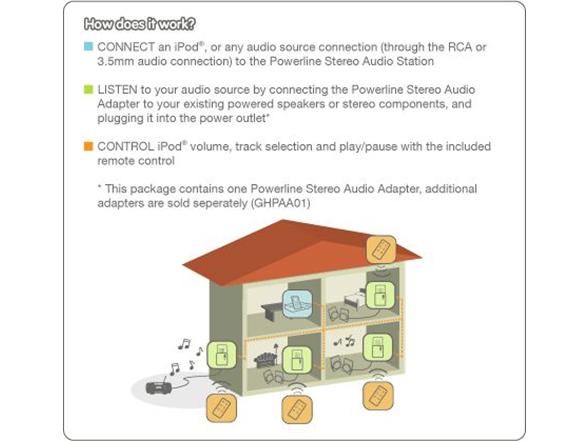 How does it work?

CONNECT an iPod®, or any audio source connection (through the RCA or 3.5mm audio connection) to the Powerline Stereo Audio Station

LISTEN to your audio source by connecting the Powerline Stereo Audio Adapter to your existing powered speakers or stereo components, and plugging it into the power outlet*

CONTROL iPod® volume, track selection and play/pause with the included remote control

* This package contains one Powerline Stereo Audio Adapter, additional adapters are sold seperately (GHPAA01)